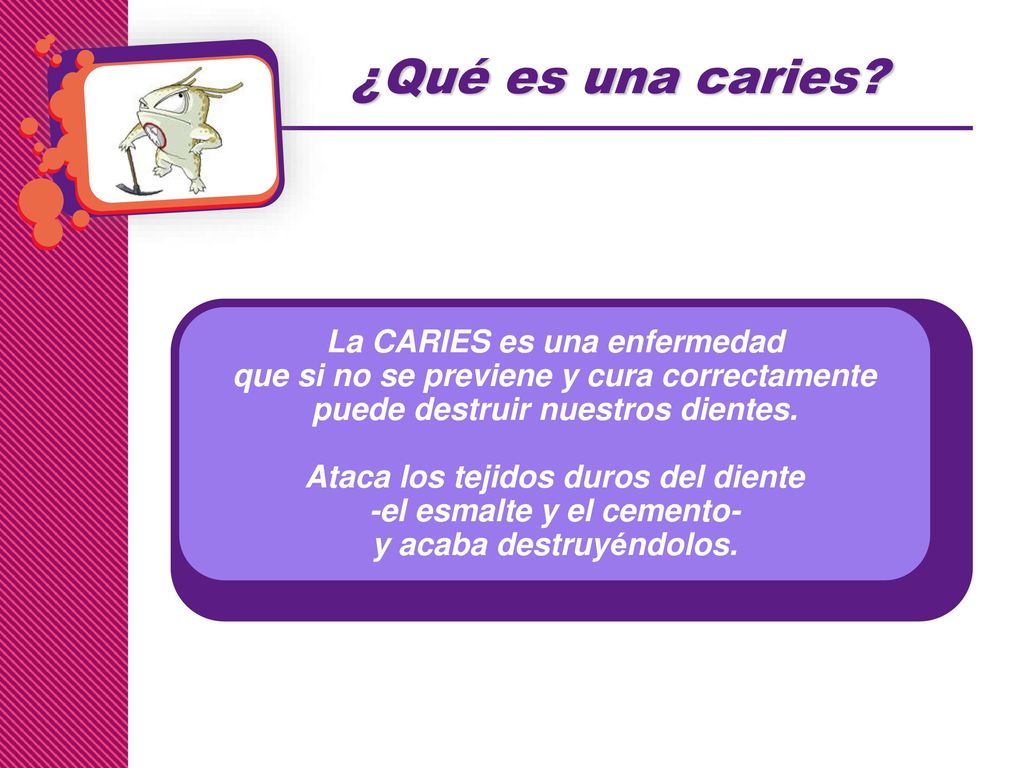 ¿Qué es una caries?

La CARIES es una enfermedad que si no se previene y cura correctamente puede destruir nuestros dientes.

Ataca los tejidos duros del diente -el esmalte y el cemento- y acaba destruyéndolos.